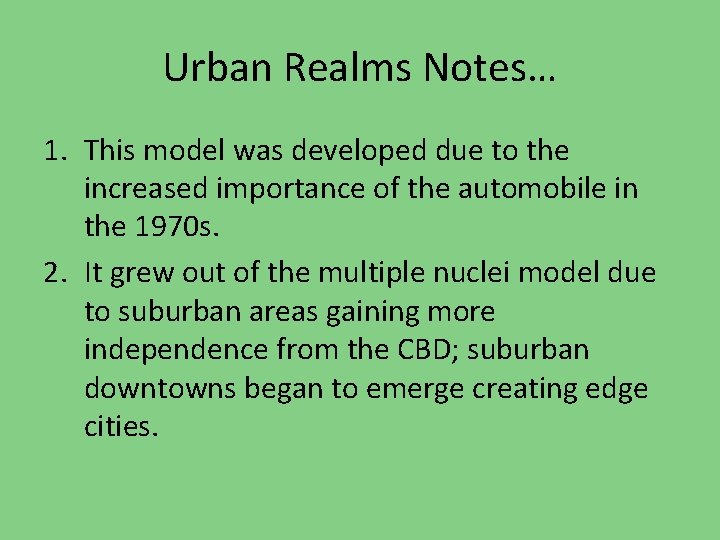 Urban Realms Notes…

1. This model was developed due to the increased importance of the automobile in the 1970s.
2. It grew out of the multiple nuclei model due to suburban areas gaining more independence from the CBD; suburban downtowns began to emerge creating edge cities.